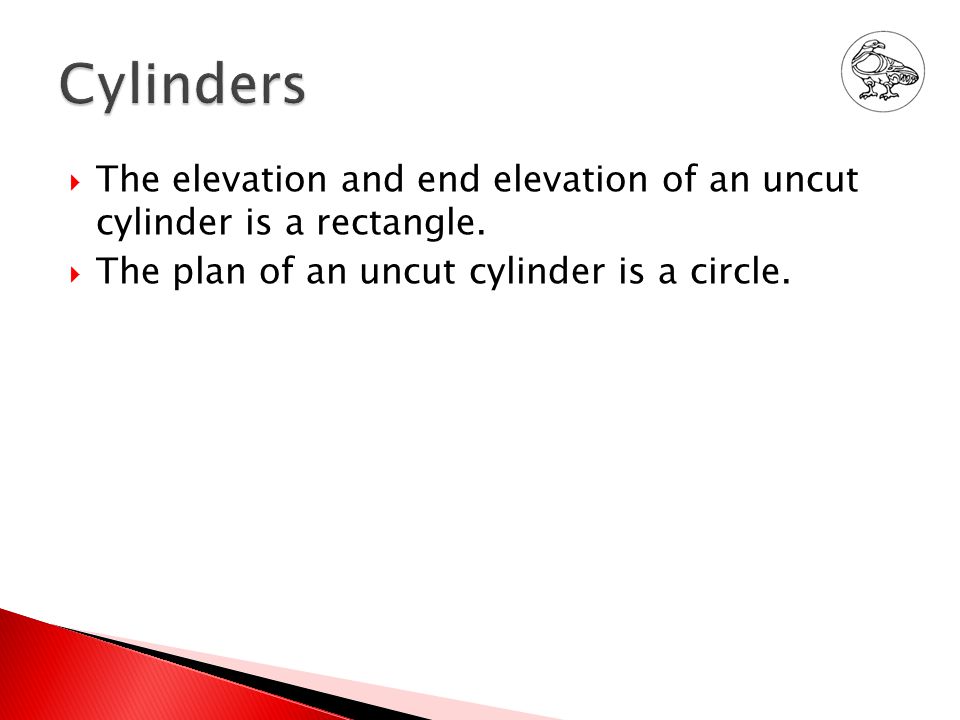 Cylinders

The elevation and end elevation of an uncut cylinder is a rectangle.
The plan of an uncut cylinder is a circle.